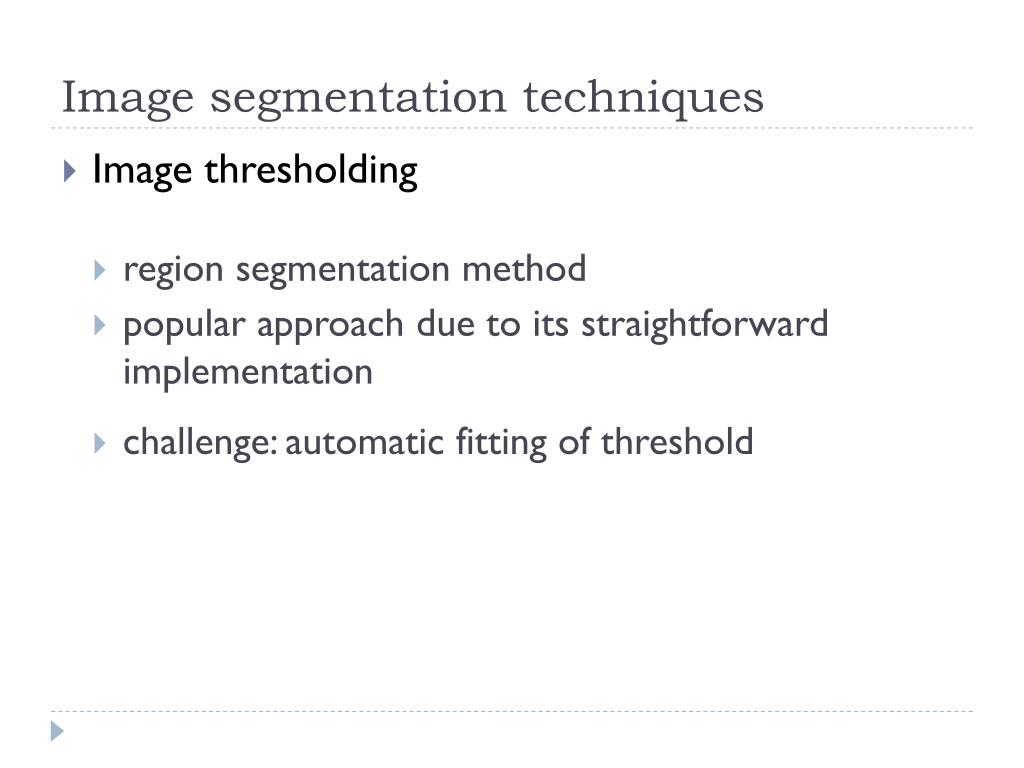 Image segmentation techniques

Image thresholding

region segmentation method

popular approach due to its straightforward implementation

challenge: automatic fitting of threshold